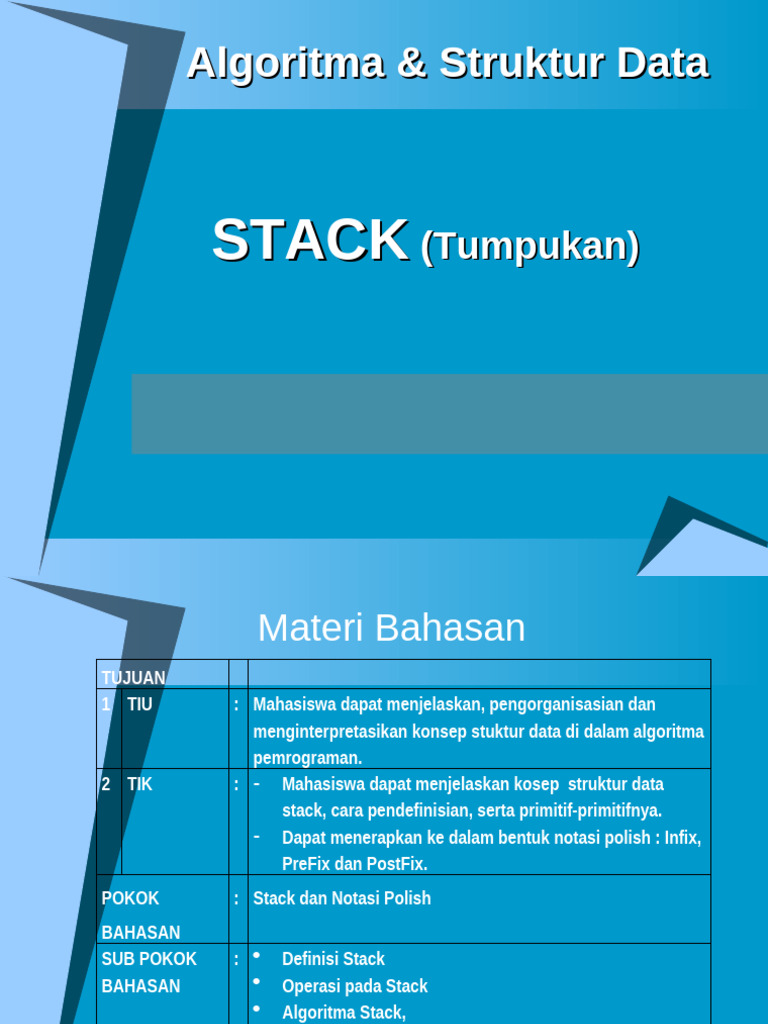 Algoritma & Struktur Data

STACK (Tumpukan)

Materi Bahasan

| TUJUAN | | | |
|---|---|---|---|
| 1 | TIU | : | Mahasiswa dapat menjelaskan, pengorganisasian dan menginterpretasikan konsep stuktur data di dalam algoritma pemrograman. |
| 2 | TIK | : | - Mahasiswa dapat menjelaskan kosep struktur data stack, cara pendefinisian, serta primitif-primitifnya. - Dapat menerapkan ke dalam bentuk notasi polish : Infix, PreFix dan PostFix. |
| POKOK BAHASAN | | : | Stack dan Notasi Polish |
| SUB POKOK BAHASAN | | : | • Definisi Stack • Operasi pada Stack • Algoritma Stack, |